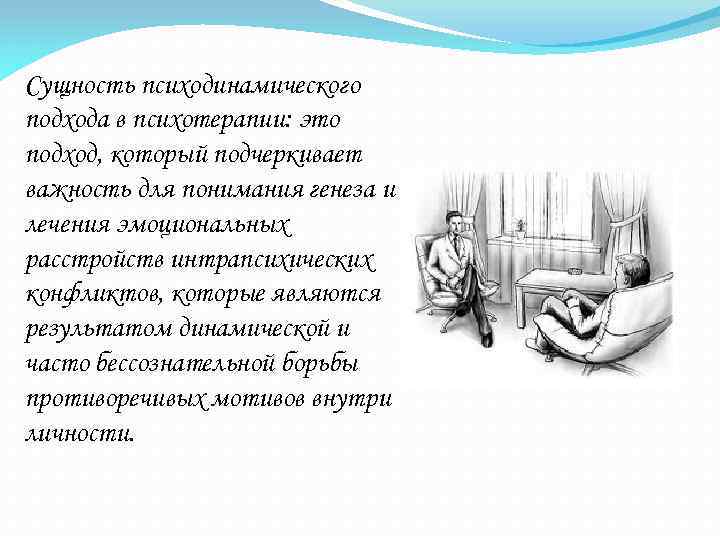 Сущность психодинамического подхода в психотерапии: это подход, который подчеркивает важность для понимания генеза и лечения эмоциональных расстройств интрапсихических конфликтов, которые являются результатом динамической и часто бессознательной борьбы противоречивых мотивов внутри личности.